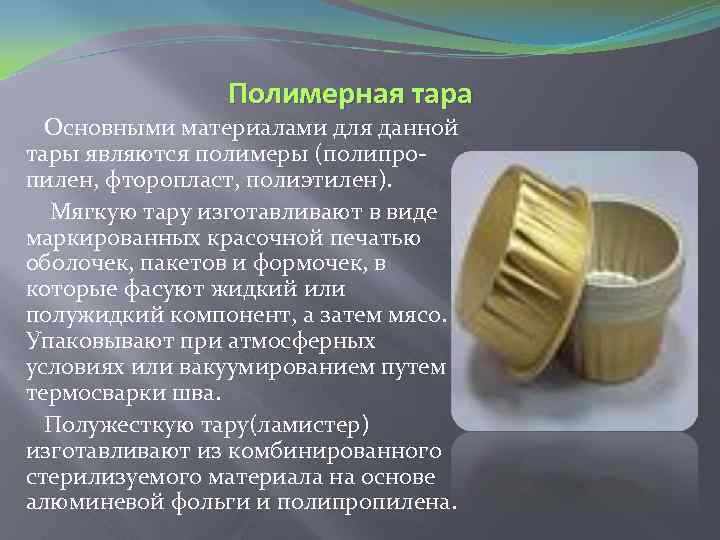 Полимерная тара

Основными материалами для данной тары являются полимеры (полипропилен, фторопласт, полиэтилен).

Мягкую тару изготавливают в виде маркированных красочной печатью оболочек, пакетов и формочек, в которые фасуют жидкий или полужидкий компонент, а затем мясо. Упаковывают при атмосферных условиях или вакуумированием путем термосварки шва.

Полужесткую тару(ламистер) изготавливают из комбинированного стерилизуемого материала на основе алюминевой фольги и полипропилена.